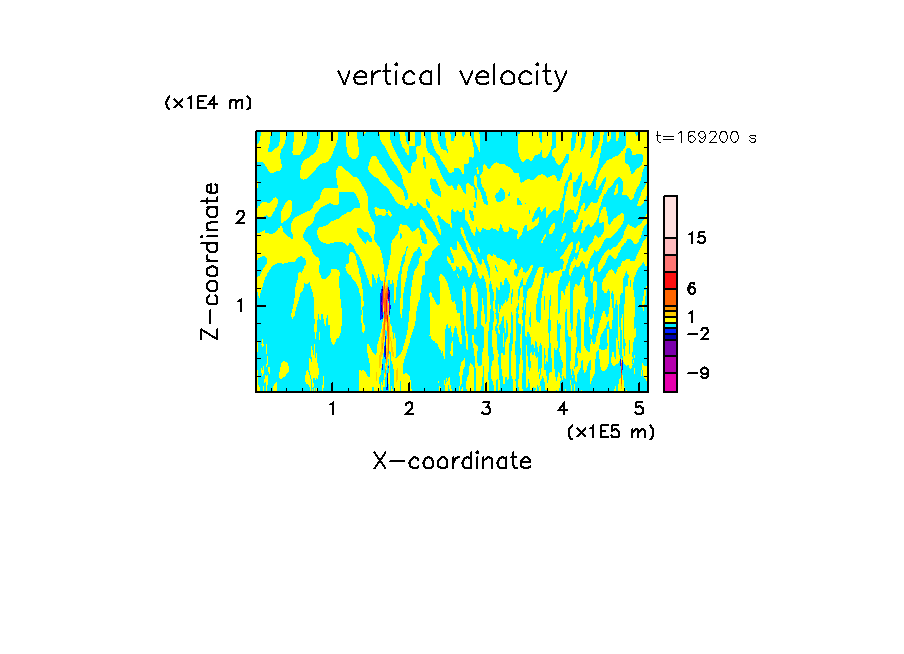 vertical velocity

(x1E4 m)

t=169200 s

Z-coordinate

2

1

15

6

1

−2

−9

1 2 3 4 5

(x1E5 m)

X-coordinate